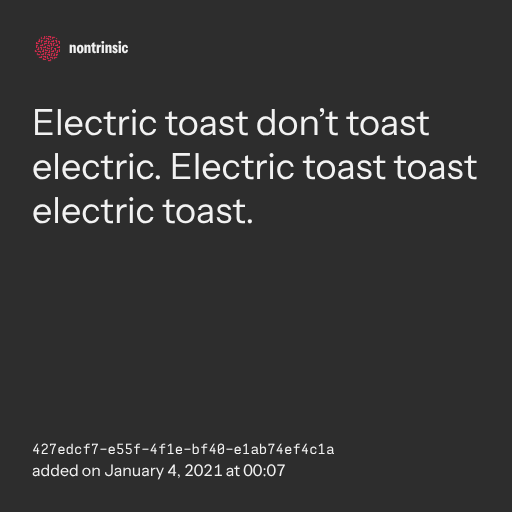 nontrinsic

Electric toast don’t toast electric. Electric toast toast electric toast.

427edcf7-e55f-4f1e-bf40-e1ab74ef4c1a
added on January 4, 2021 at 00:07